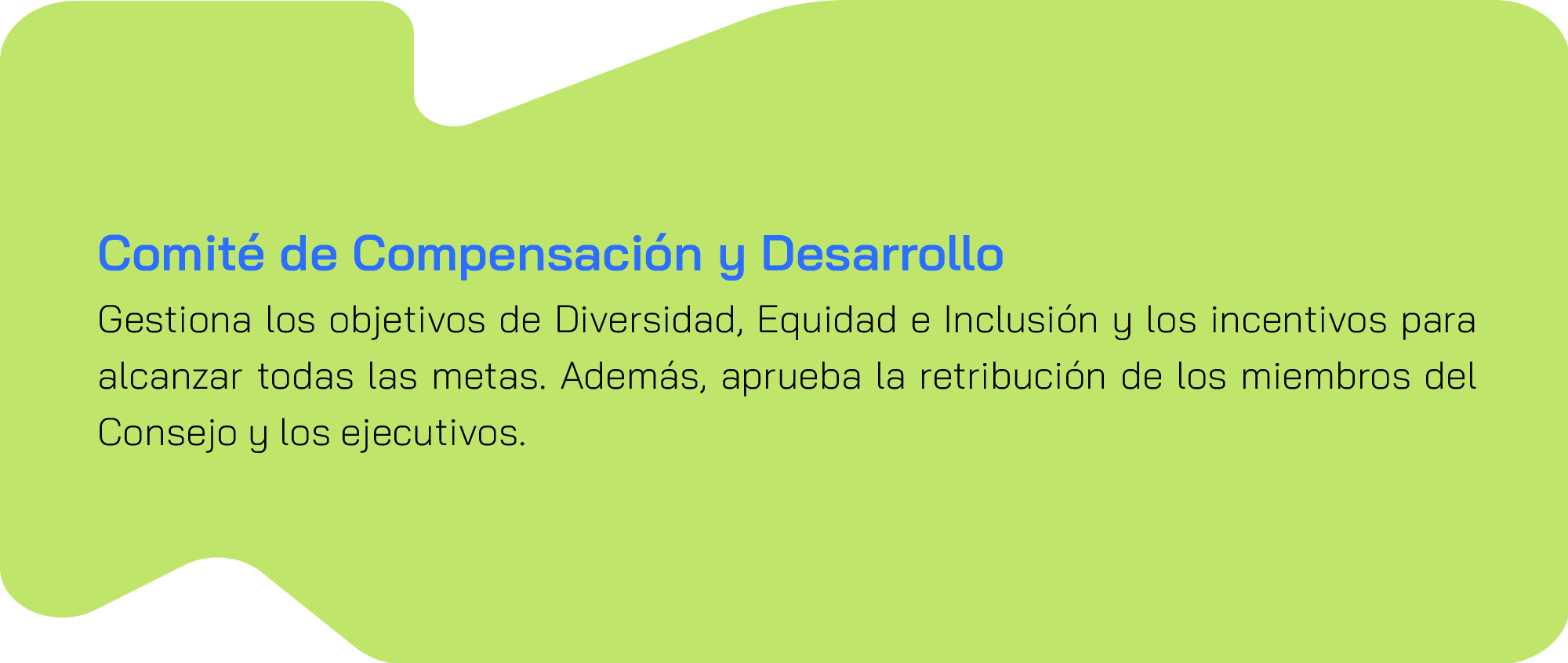 Comité de Compensación y Desarrollo

Gestiona los objetivos de Diversidad, Equidad e Inclusión y los incentivos para alcanzar todas las metas. Además, aprueba la retribución de los miembros del Consejo y los ejecutivos.